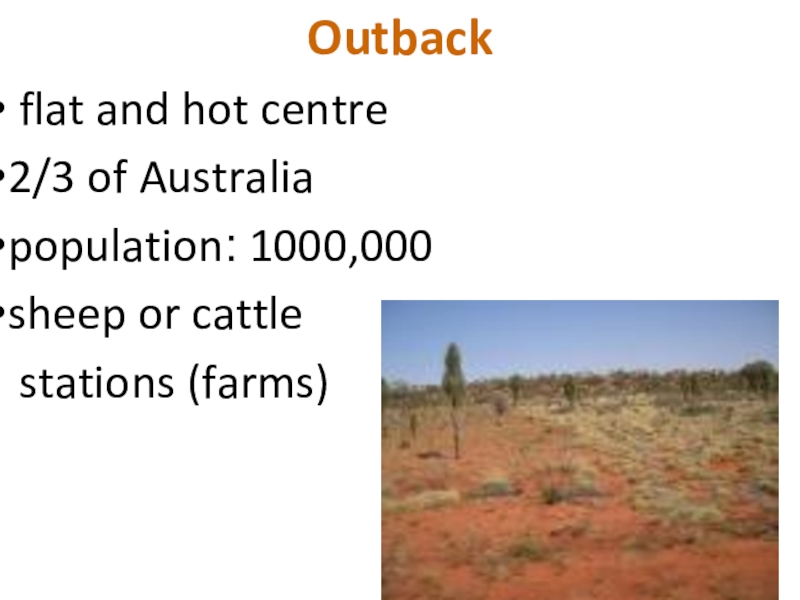 Outback

• flat and hot centre
•2/3 of Australia
•population: 1000,000
•sheep or cattle stations (farms)